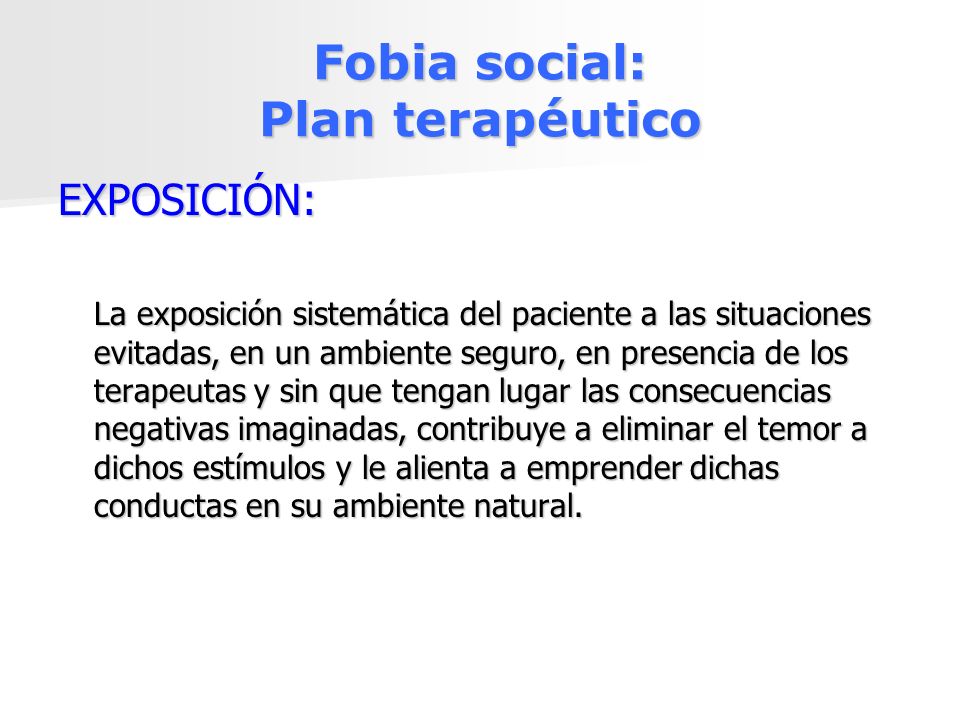 Fobia social:
Plan terapéutico

EXPOSICIÓN:

La exposición sistemática del paciente a las situaciones evitadas, en un ambiente seguro, en presencia de los terapeutas y sin que tengan lugar las consecuencias negativas imaginadas, contribuye a eliminar el temor a dichos estímulos y le alienta a emprender dichas conductas en su ambiente natural.